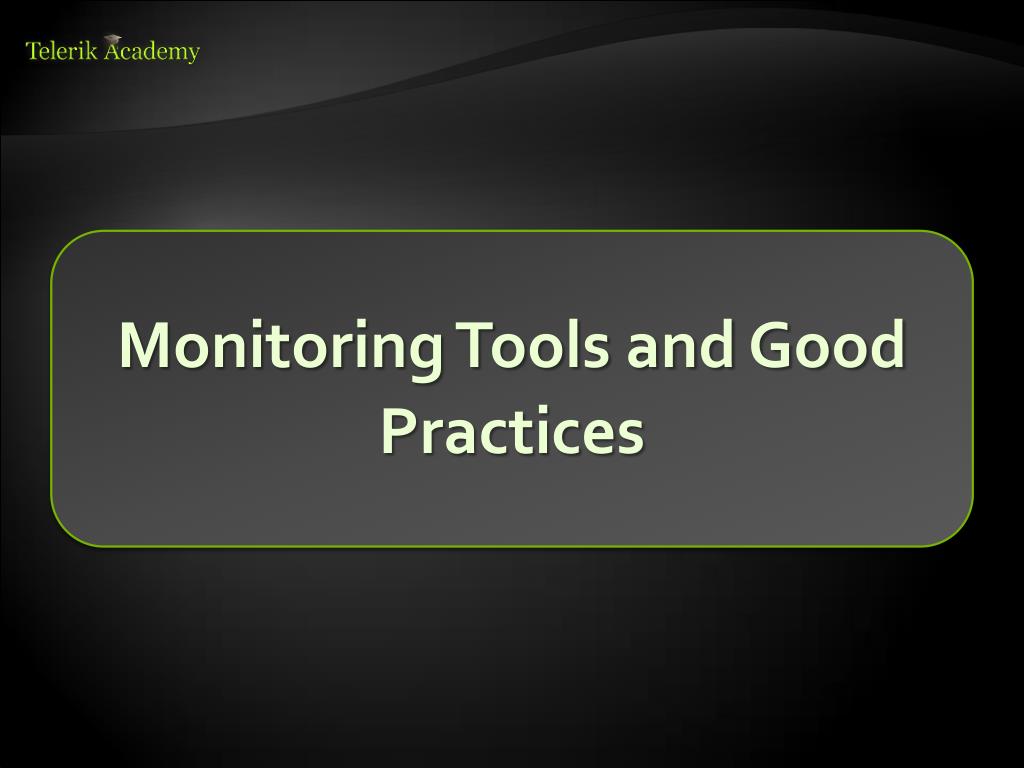 Telerik Academy

Monitoring Tools and Good Practices